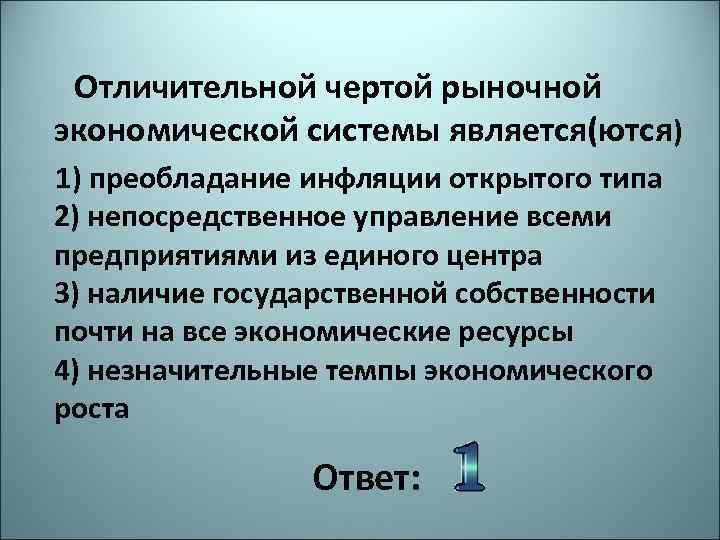 Отличительной чертой рыночной экономической системы является(ются)

1) преобладание инфляции открытого типа
2) непосредственное управление всеми предприятиями из единого центра
3) наличие государственной собственности почти на все экономические ресурсы
4) незначительные темпы экономического роста

Ответ: 1